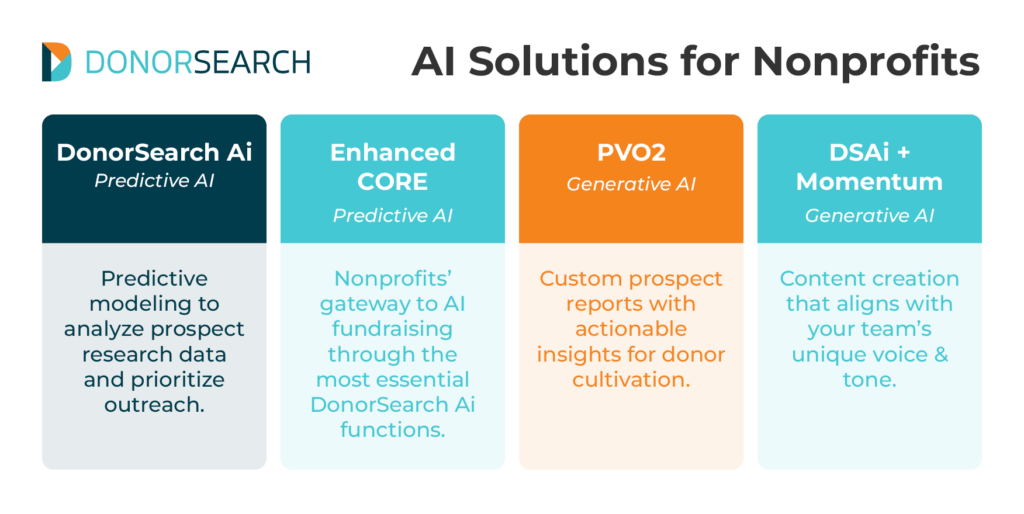 DONORSEARCH

AI Solutions for Nonprofits

DonorSearch Ai
Predictive AI

Predictive modeling to analyze prospect research data and prioritize outreach.

Enhanced CORE
Predictive AI

Nonprofits' gateway to AI fundraising through the most essential DonorSearch Ai functions.

PVO2
Generative AI

Custom prospect reports with actionable insights for donor cultivation.

DSAi + Momentum
Generative AI

Content creation that aligns with your team's unique voice & tone.